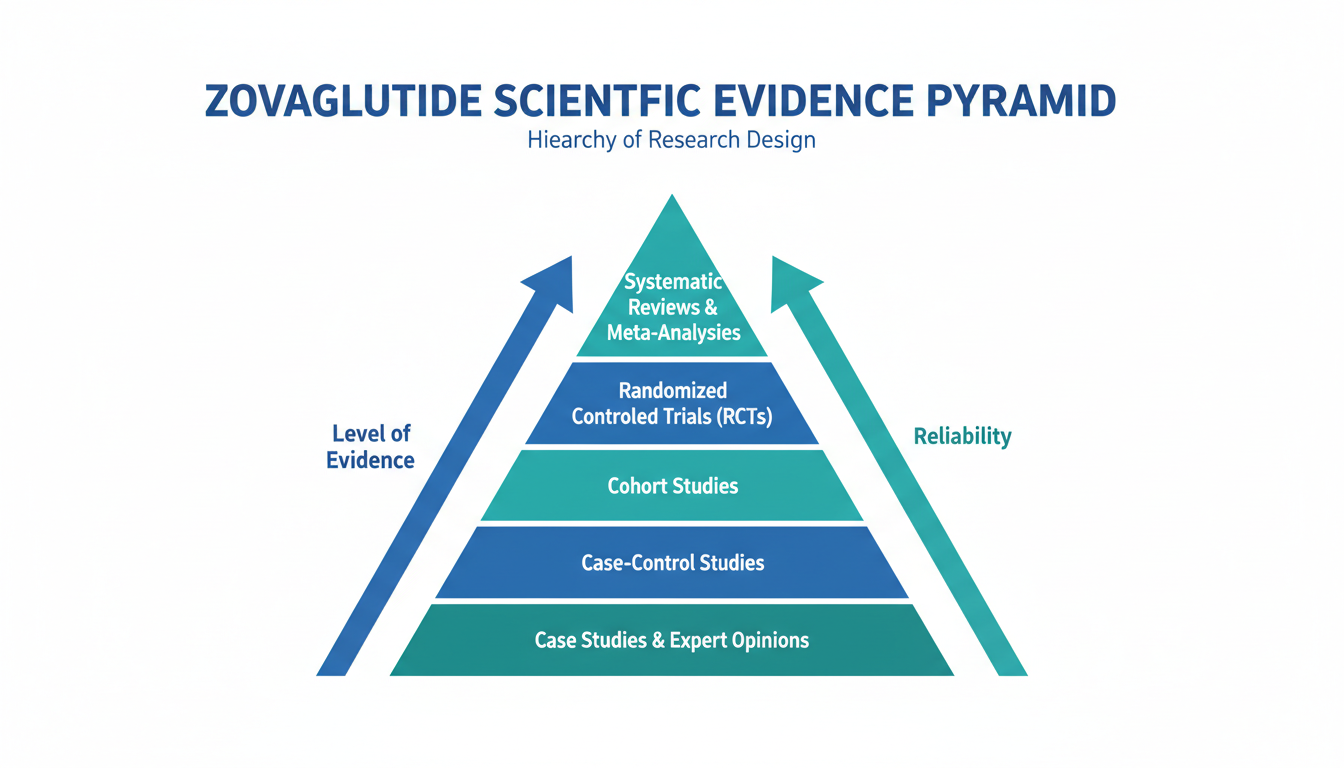 ZOVAGLUTIDE SCIENTFIC EVIDENCE PYRAMID
Hiearchy of Research Design

Level of Evidence

Systematic Reviews & Meta-Analyses

Randomized Controled Trials (RCTs)

Cohort Studies

Case-Control Studies

Case Studies & Expert Opinions

Reliability